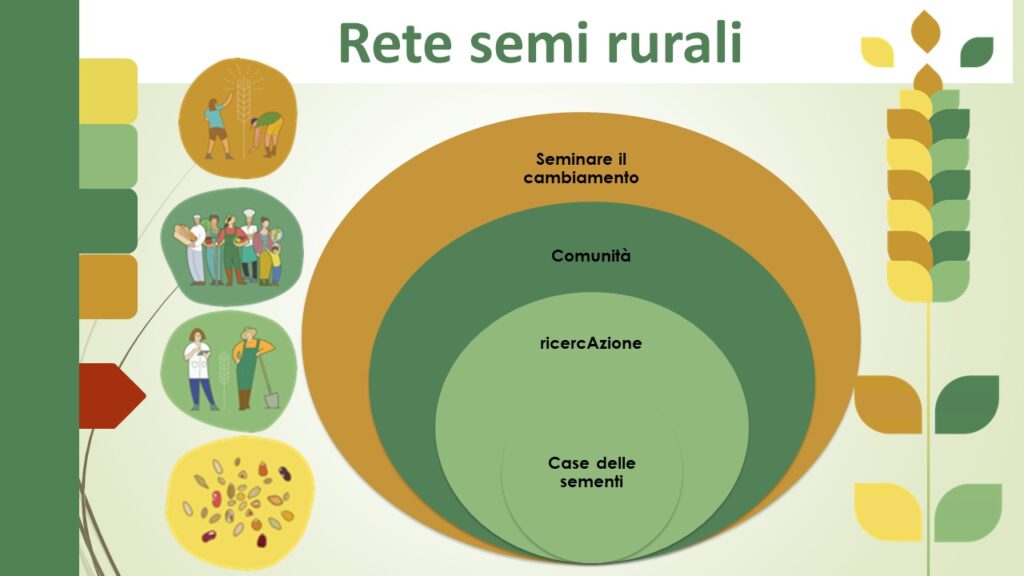 Rete semi rurali

Seminare il cambiamento

Comunità

ricercAzione

Case delle sementi